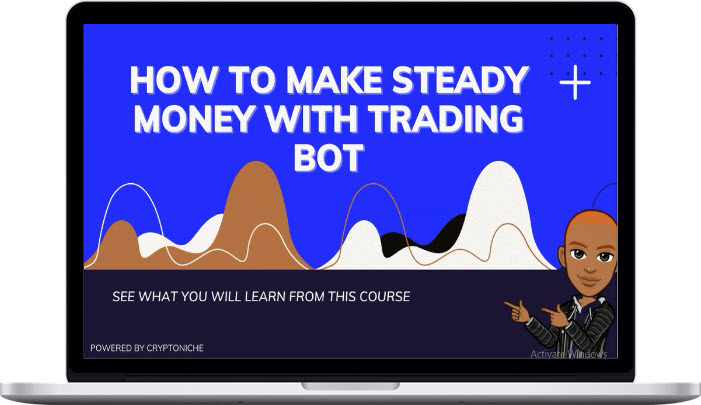 HOW TO MAKE STEADY MONEY WITH TRADING BOT

SEE WHAT YOU WILL LEARN FROM THIS COURSE

POWERED BY CRYPTONICHE

Activate Windows